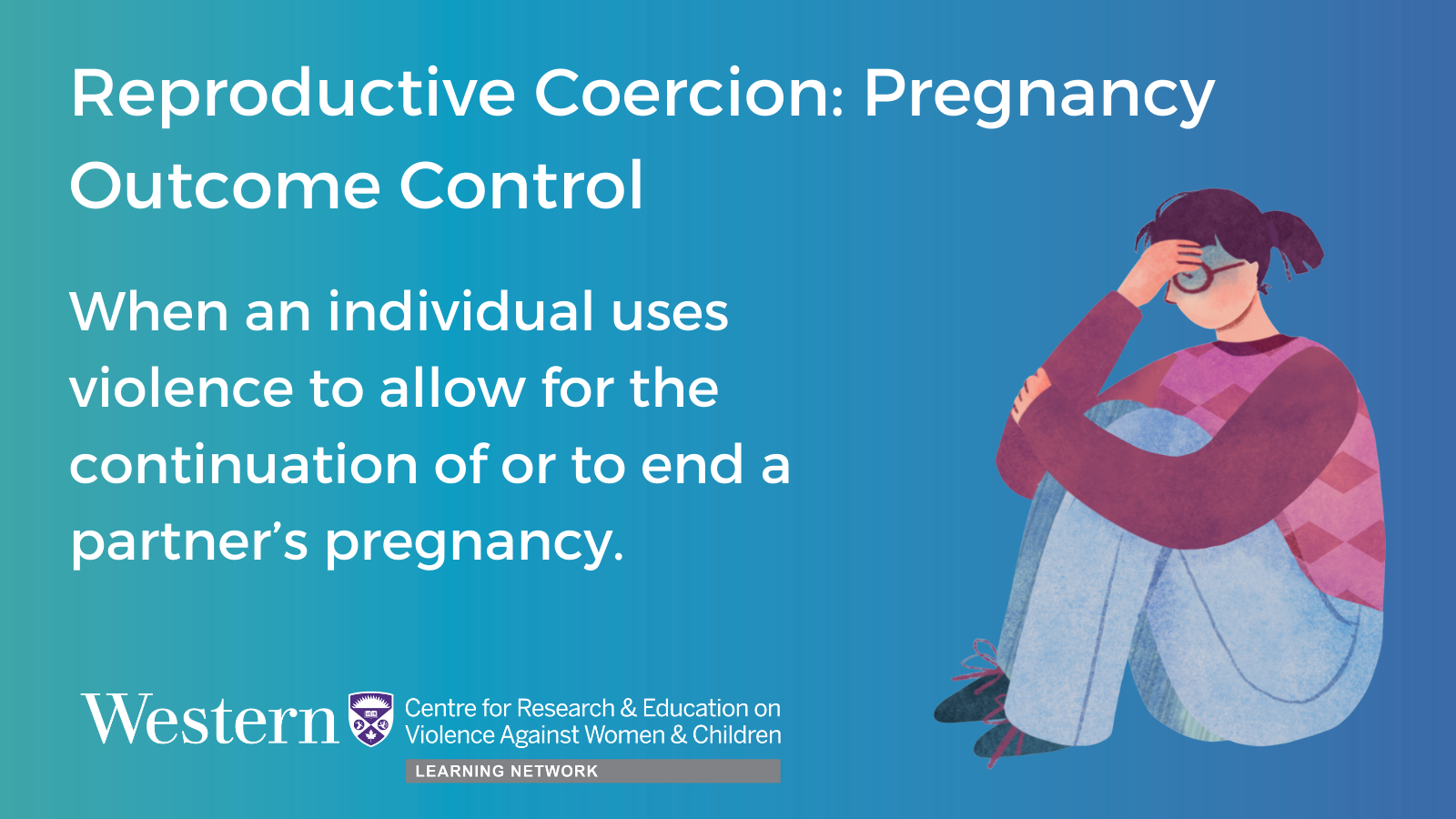 Reproductive Coercion: Pregnancy Outcome Control

When an individual uses violence to allow for the continuation of or to end a partner's pregnancy.

Western

Centre for Research & Education on Violence Against Women & Children

LEARNING NETWORK